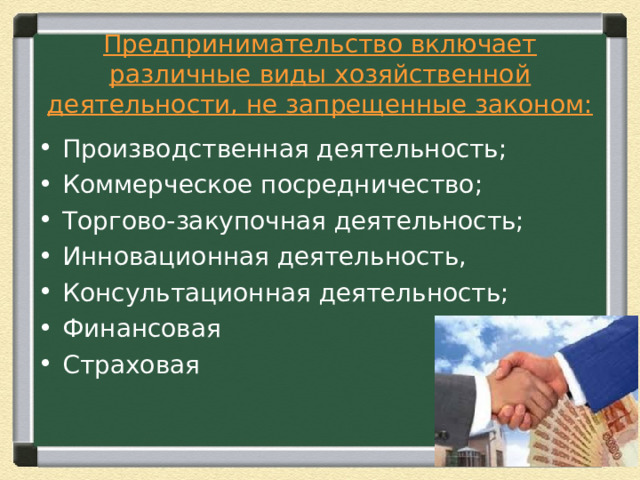 Предпринимательство включает различные виды хозяйственной деятельности, не запрещенные законом:

• Производственная деятельность;
• Коммерческое посредничество;
• Торгово-закупочная деятельность;
• Инновационная деятельность,
• Консультационная деятельность;
• Финансовая
• Страховая